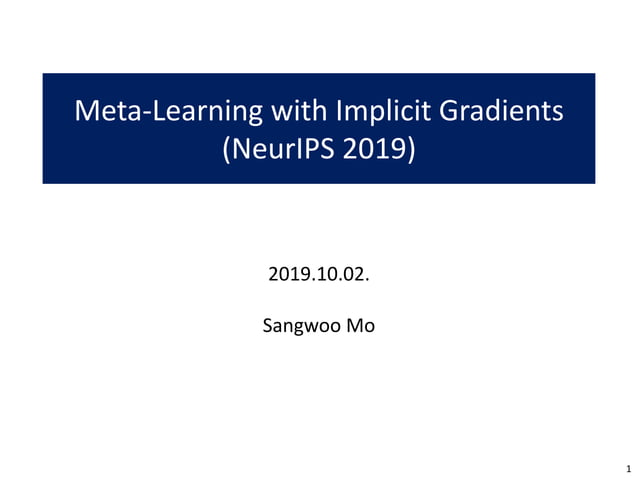 Meta-Learning with Implicit Gradients
(NeurIPS 2019)

2019.10.02.

Sangwoo Mo

1